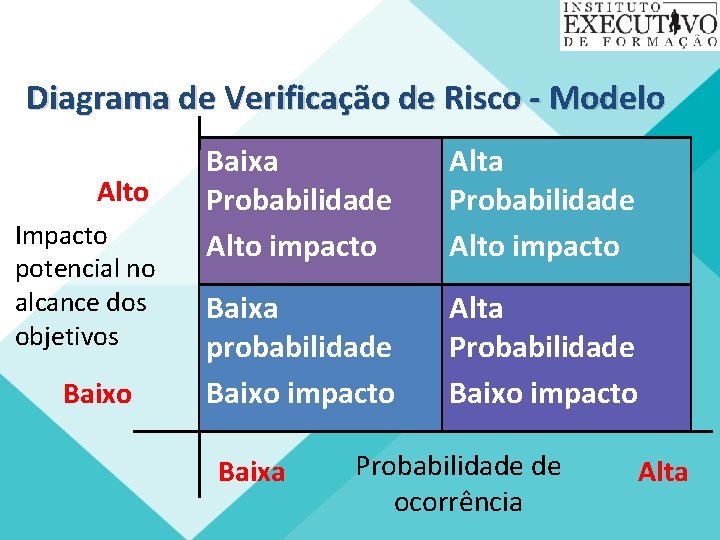 INSTITUTO EXECUTIVO DE FORMAÇÃO

Diagrama de Verificação de Risco - Modelo

Alto

Impacto potencial no alcance dos objetivos

Baixo

| Baixa Probabilidade Alto impacto | Alta Probabilidade Alto impacto |
|---|---|
| Baixa probabilidade Baixo impacto | Alta Probabilidade Baixo impacto |

Baixa

Probabilidade de ocorrência

Alta